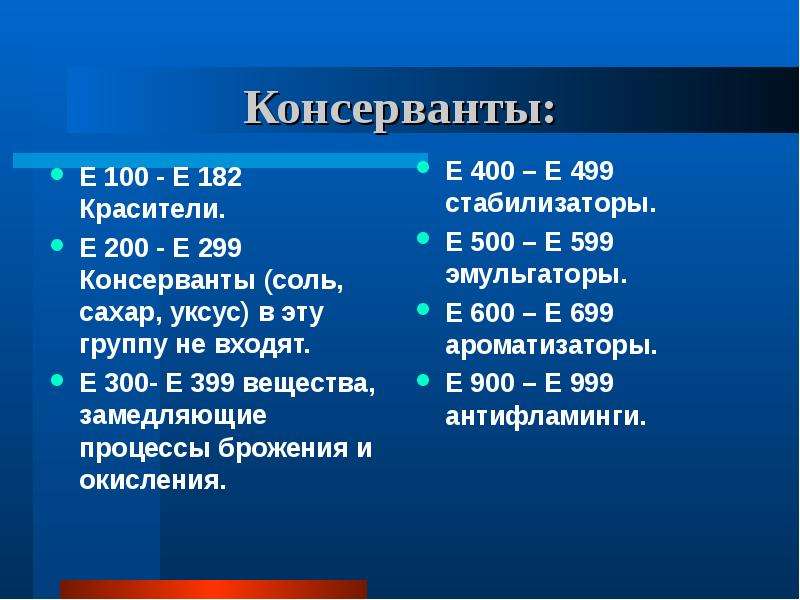 Консерванты:

• Е 100 - Е 182 Красители.
• Е 200 - Е 299 Консерванты (соль, сахар, уксус) в эту группу не входят.
• Е 300- Е 399 вещества, замедляющие процессы брожения и окисления.

• Е 400 – Е 499 стабилизаторы.
• Е 500 – Е 599 эмульгаторы.
• Е 600 – Е 699 ароматизаторы.
• Е 900 – Е 999 антифламинги.